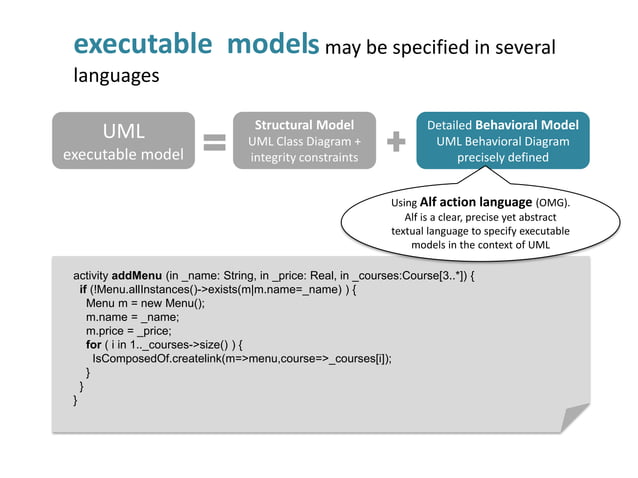 executable models may be specified in several languages

UML
executable model

=

Structural Model
UML Class Diagram + integrity constraints

+

Detailed Behavioral Model
UML Behavioral Diagram precisely defined

Using Alf action language (OMG).
Alf is a clear, precise yet abstract textual language to specify executable models in the context of UML

activity addMenu (in _name: String, in _price: Real, in _courses:Course[3..*]) {
 if (!Menu.allInstances()->exists(m|m.name=_name) ) {
  Menu m = new Menu();
  m.name = _name;
  m.price = _price;
  for ( i in 1.._courses->size() ) {
   IsComposedOf.createlink(m=>menu,course=>_courses[i]);
  }
 }
}